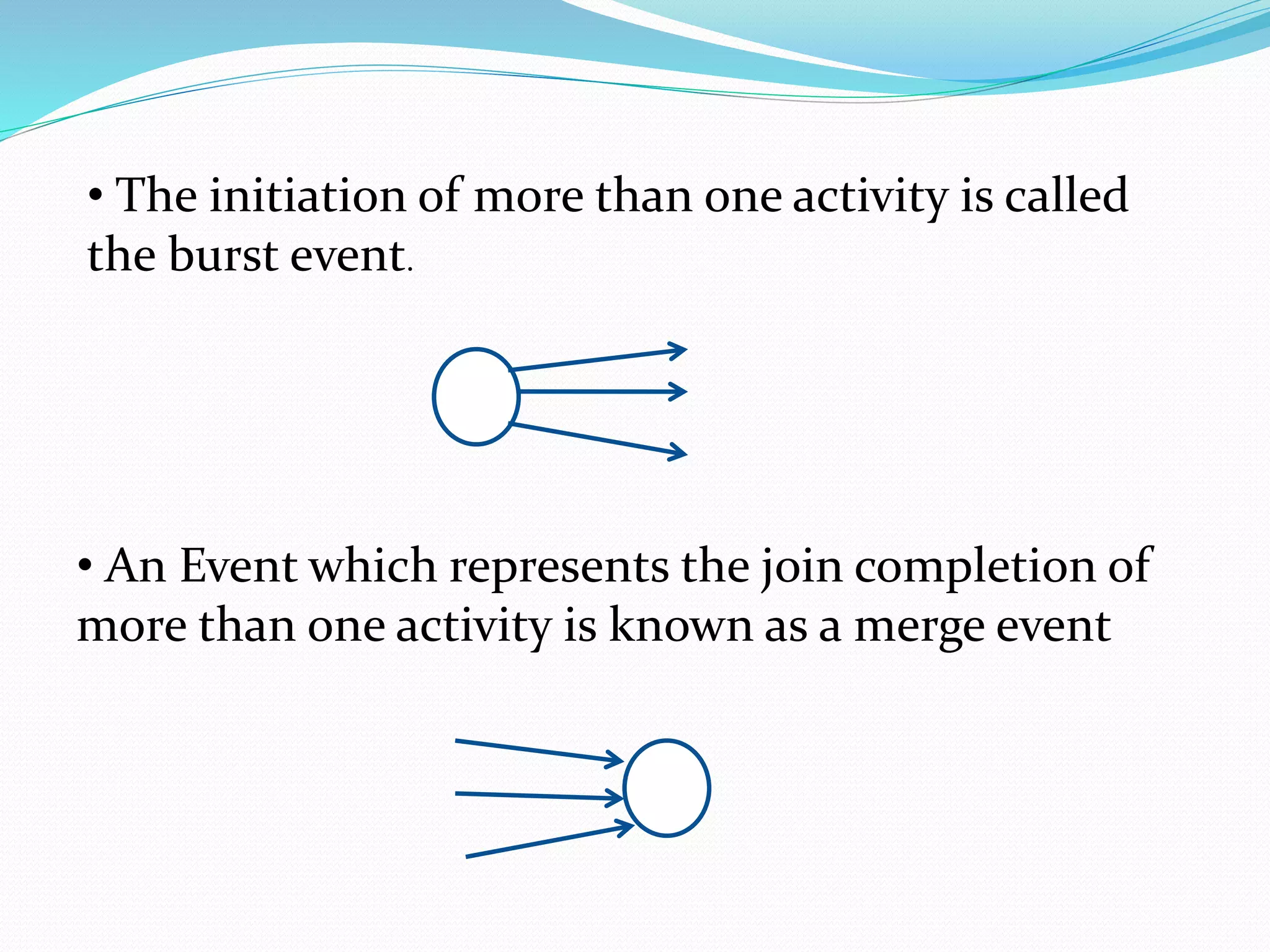 • The initiation of more than one activity is called the burst event.

• An Event which represents the join completion of more than one activity is known as a merge event